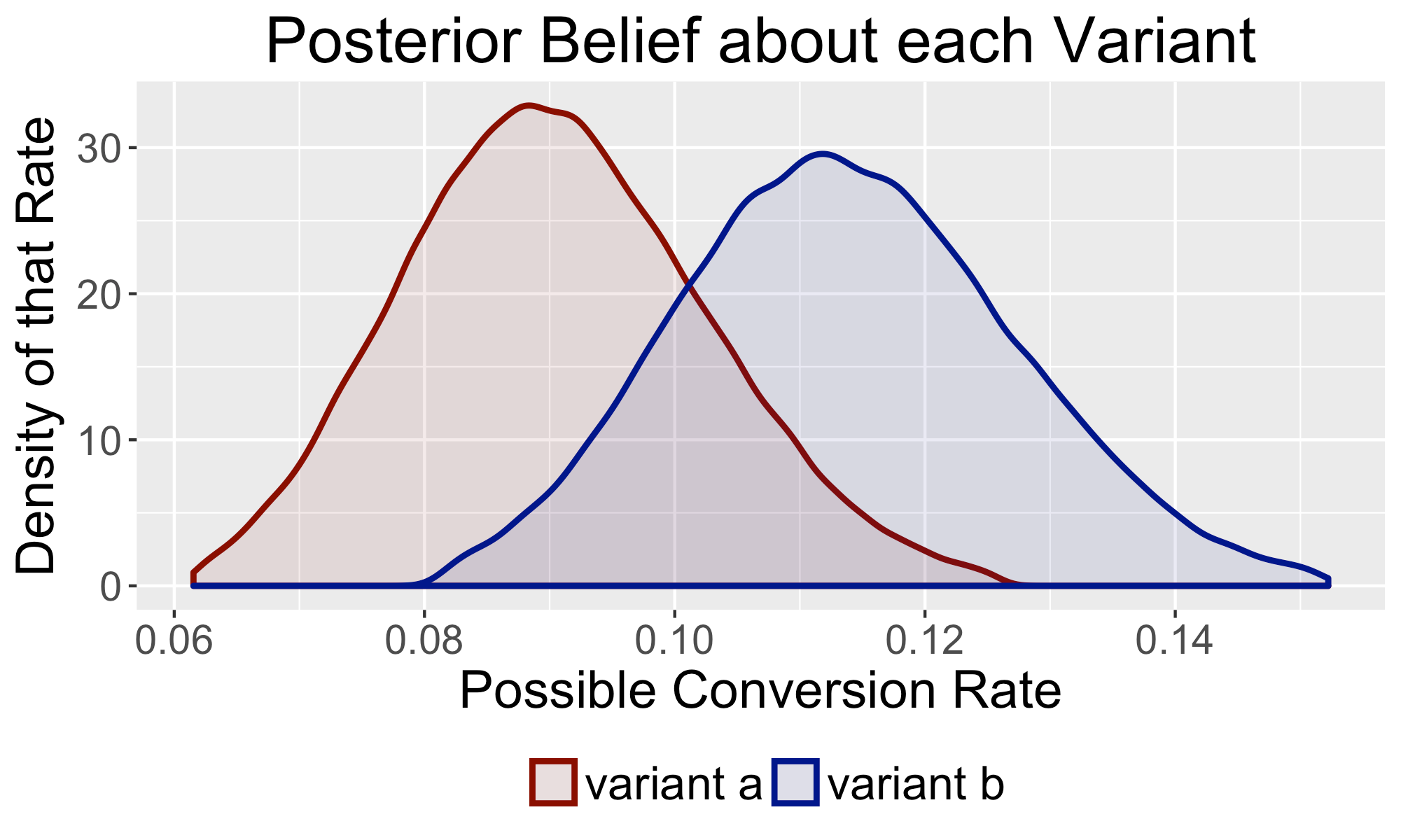 Posterior Belief about each Variant

Density of that Rate

30
20
10
0

0.06
0.08
0.10
0.12
0.14

Possible Conversion Rate

variant a
variant b